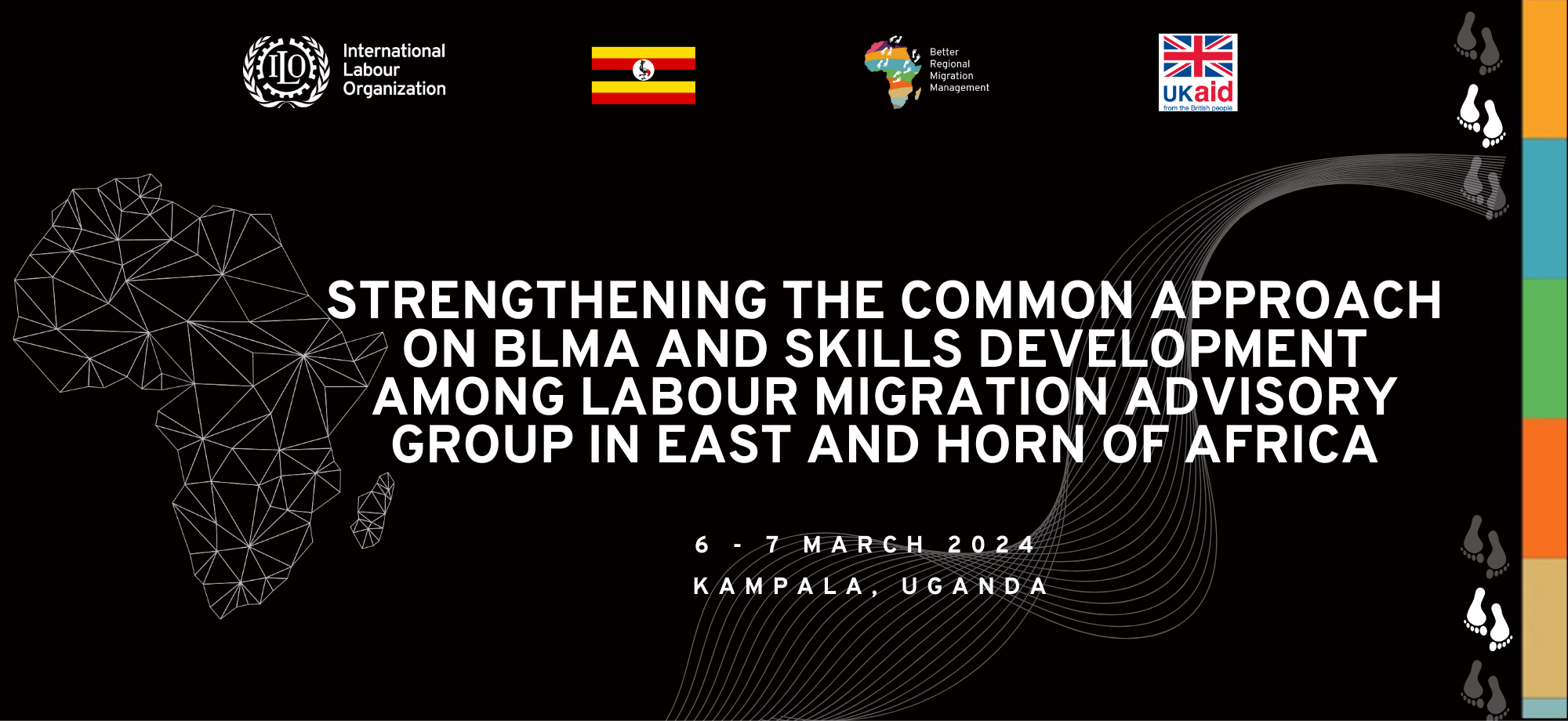 ILO International Labour Organization

Better Regional Migration Management

UKaid from the British people

STRENGTHENING THE COMMON APPROACH ON BLMA AND SKILLS DEVELOPMENT AMONG LABOUR MIGRATION ADVISORY GROUP IN EAST AND HORN OF AFRICA

6 - 7 MARCH 2024

KAMPALA, UGANDA